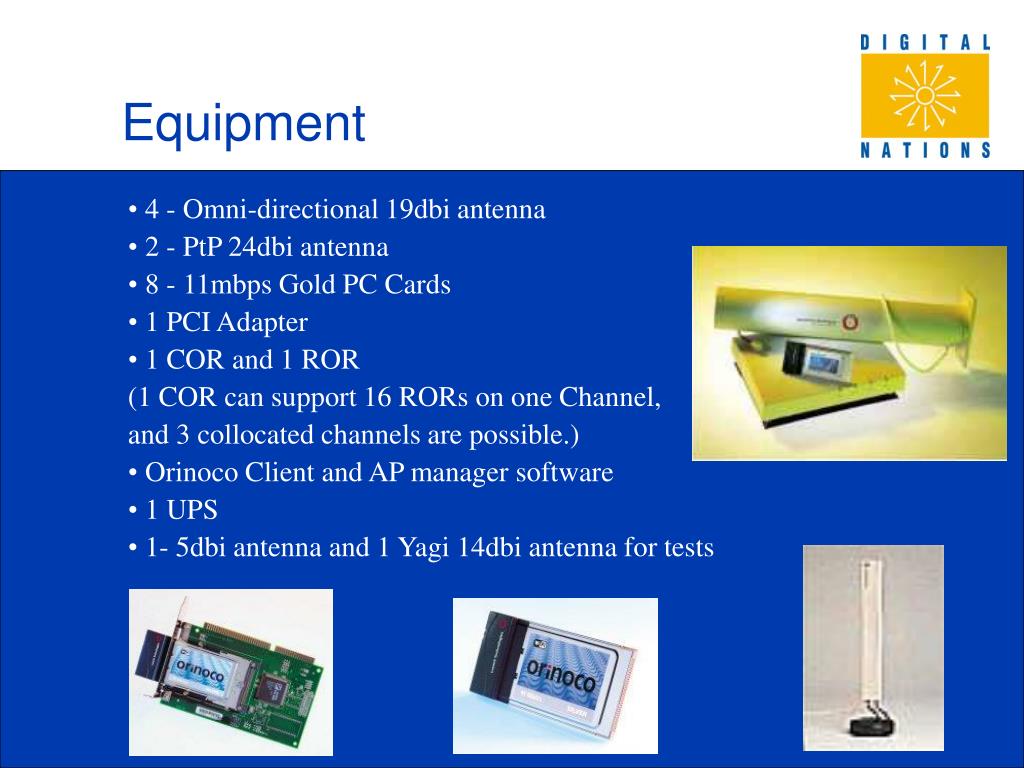 Equipment

DIGITAL NATIONS

• 4 - Omni-directional 19dbi antenna
• 2 - PtP 24dbi antenna
• 8 - 11mbps Gold PC Cards
• 1 PCI Adapter
• 1 COR and 1 ROR
(1 COR can support 16 RORs on one Channel, and 3 collocated channels are possible.)
• Orinoco Client and AP manager software
• 1 UPS
• 1- 5dbi antenna and 1 Yagi 14dbi antenna for tests

orinoco

orinoco